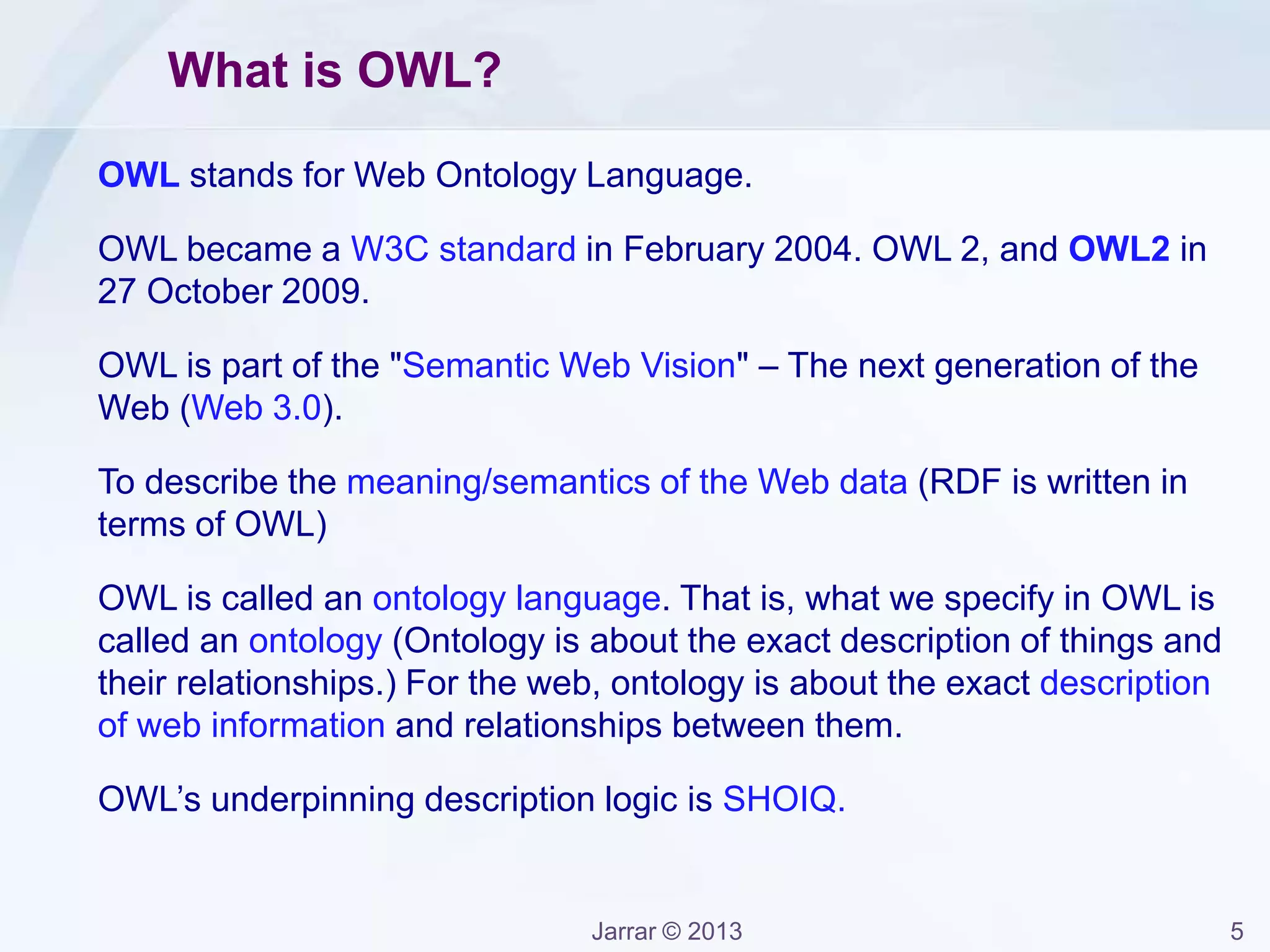 What is OWL?

OWL stands for Web Ontology Language.

OWL became a W3C standard in February 2004. OWL 2, and OWL2 in 27 October 2009.

OWL is part of the "Semantic Web Vision" – The next generation of the Web (Web 3.0).

To describe the meaning/semantics of the Web data (RDF is written in terms of OWL)

OWL is called an ontology language. That is, what we specify in OWL is called an ontology (Ontology is about the exact description of things and their relationships.) For the web, ontology is about the exact description of web information and relationships between them.

OWL's underpinning description logic is SHOIQ.

Jarrar © 2013

5